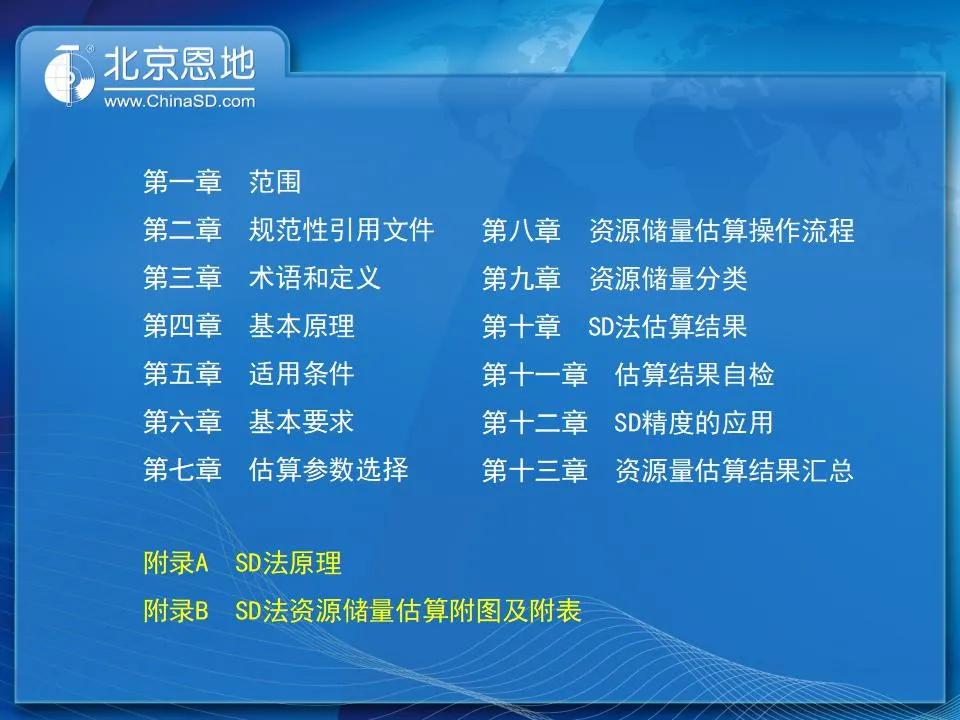 北京恩地
www.ChinaSD.com

第一章 范围
第二章 规范性引用文件
第三章 术语和定义
第四章 基本原理
第五章 适用条件
第六章 基本要求
第七章 估算参数选择

第八章 资源储量估算操作流程
第九章 资源储量分类
第十章 SD法估算结果
第十一章 估算结果自检
第十二章 SD精度的应用
第十三章 资源量估算结果汇总

附录A SD法原理
附录B SD法资源储量估算附图及附表